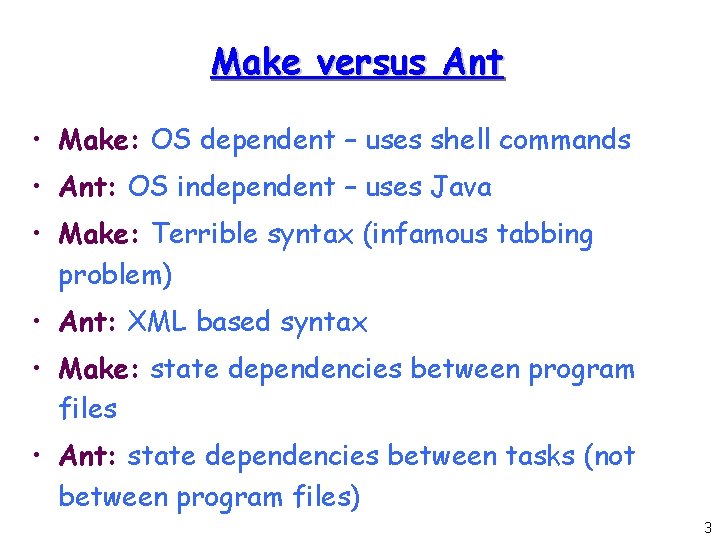 Make versus Ant

• Make: OS dependent – uses shell commands
• Ant: OS independent – uses Java
• Make: Terrible syntax (infamous tabbing problem)
• Ant: XML based syntax
• Make: state dependencies between program files
• Ant: state dependencies between tasks (not between program files)

3